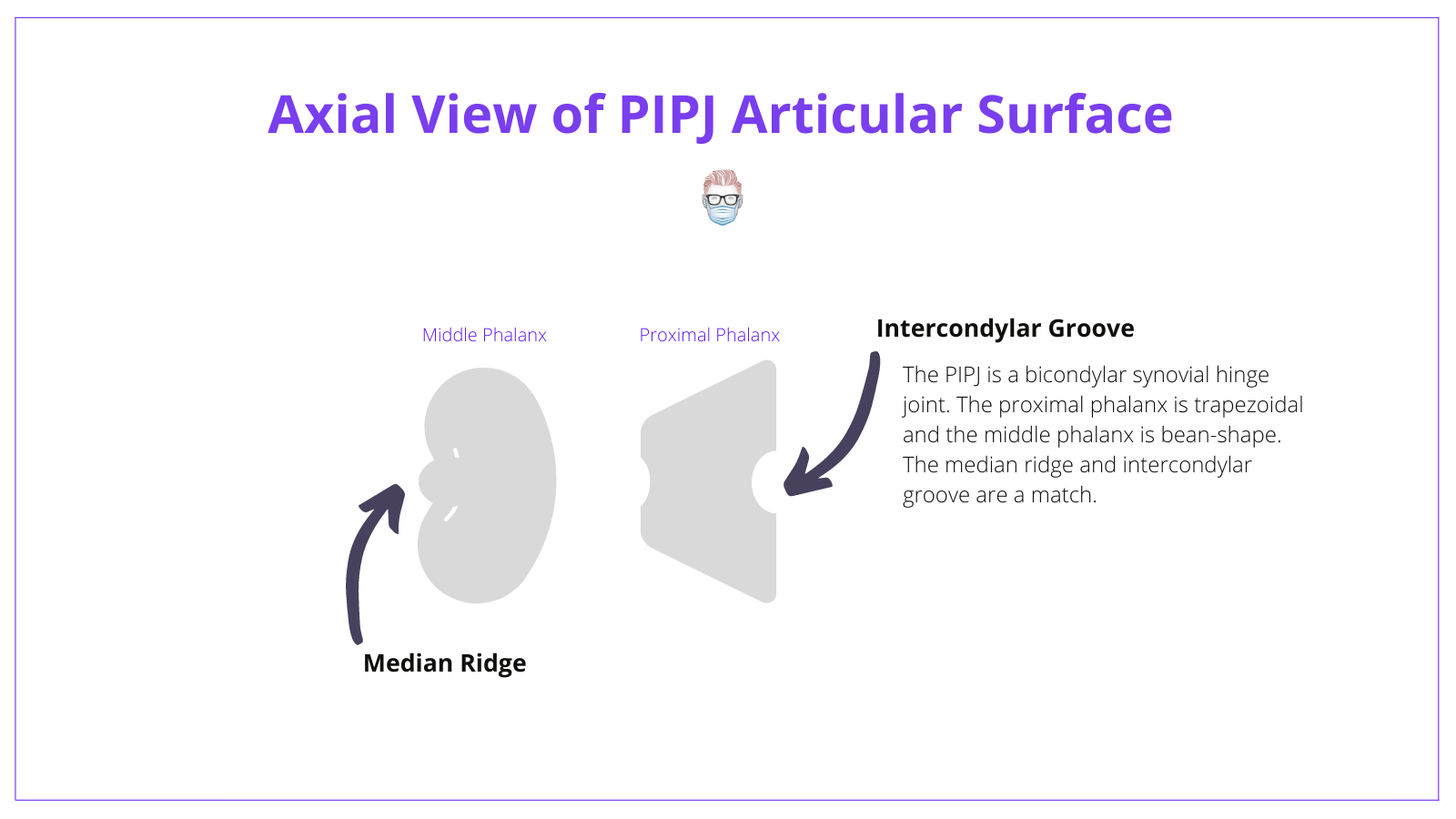 Axial View of PIPJ Articular Surface

Middle Phalanx

Proximal Phalanx

Intercondylar Groove

The PIPJ is a bicondylar synovial hinge joint. The proximal phalanx is trapezoidal and the middle phalanx is bean-shape. The median ridge and intercondylar groove are a match.

Median Ridge